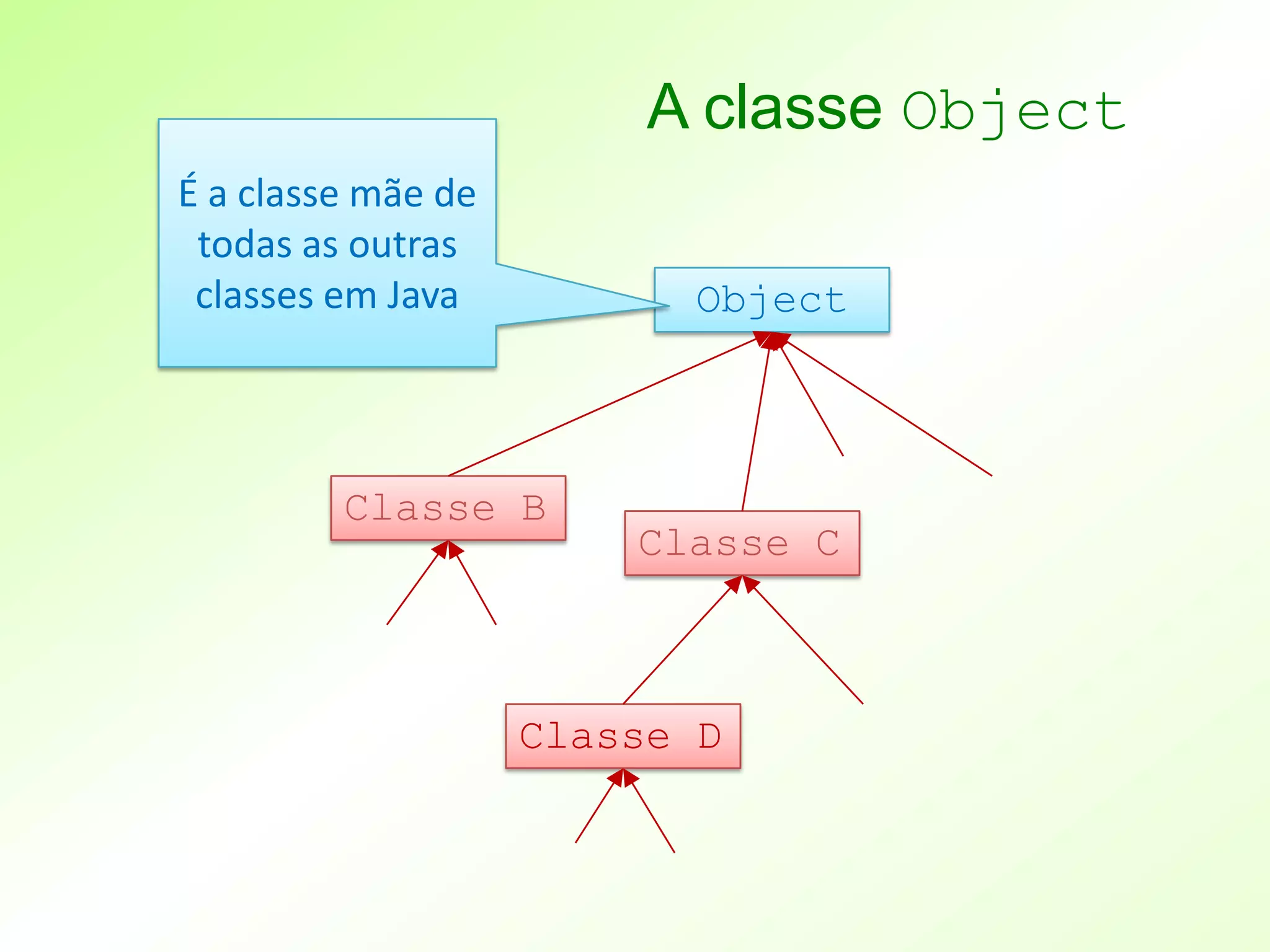 A classe Object

É a classe mãe de todas as outras classes em Java

Object

Classe B

Classe C

Classe D